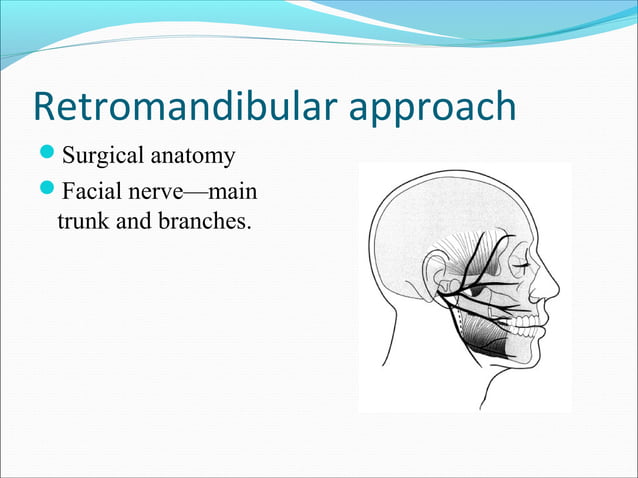 Retromandibular approach

Surgical anatomy

Facial nerve—main trunk and branches.